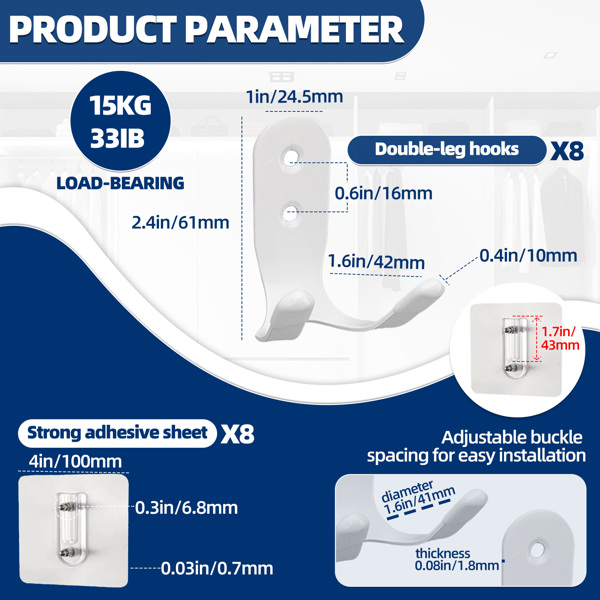 PRODUCT PARAMETER

15KG
33IB

LOAD-BEARING

1in/24.5mm

Double-leg hooks X8

0.6in/16mm

2.4in/61mm

1.6in/42mm

0.4in/10mm

1.7in/
43mm

Strong adhesive sheet X8

4in/100mm

0.3in/6.8mm

0.03in/0.7mm

Adjustable buckle spacing for easy installation

diameter
1.6in/41mm

thickness
0.08in/1.8mm